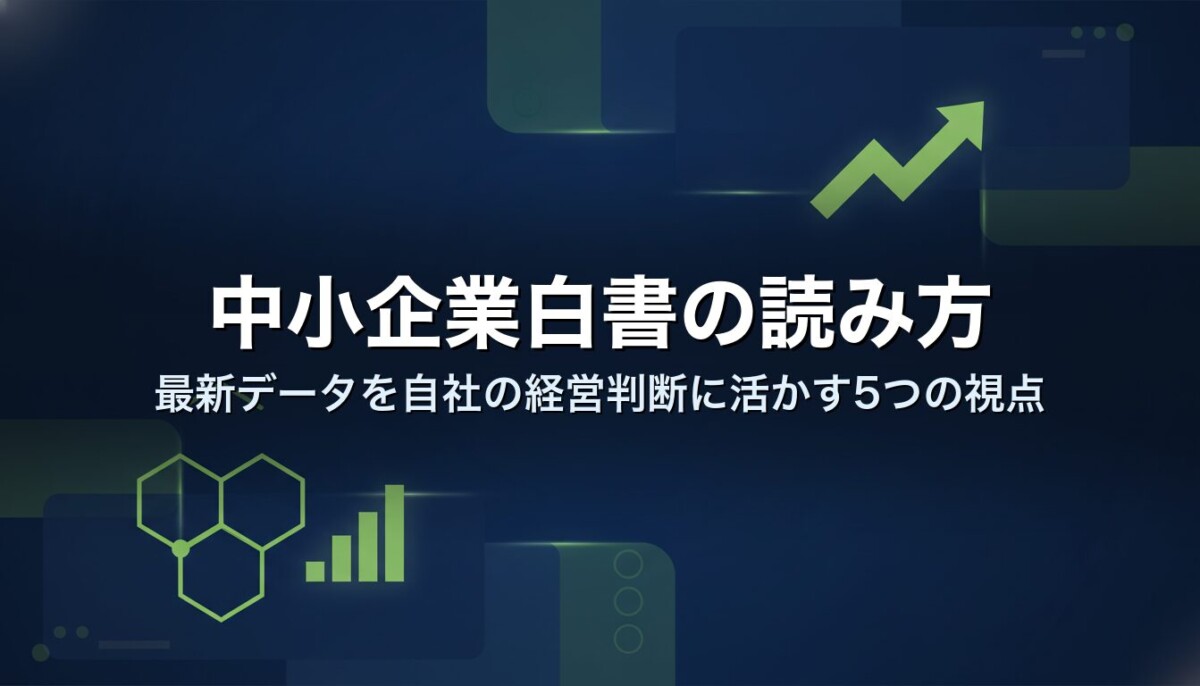 中小企業白書の読み方
最新データを自社の経営判断に活かす5つの視点